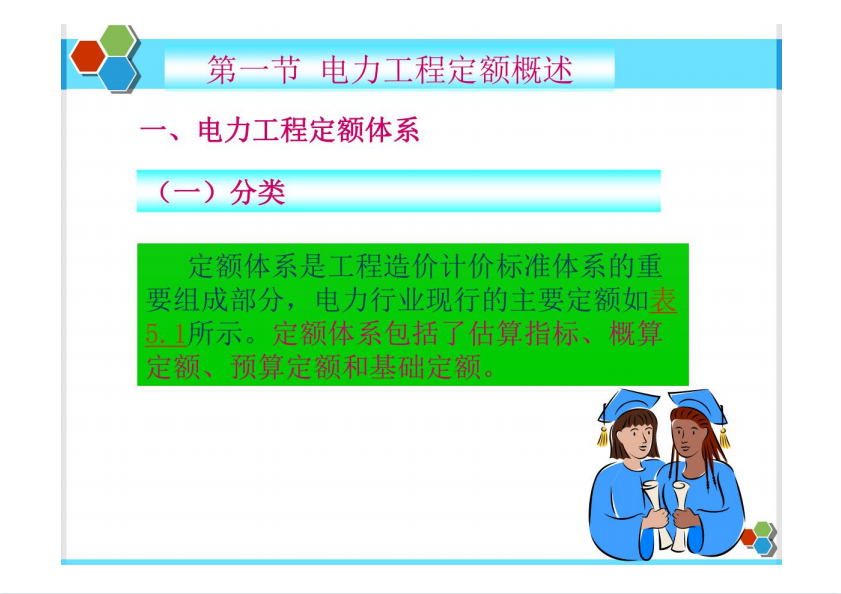 第一节 电力工程定额概述

一、电力工程定额体系

（一）分类

定额体系是工程造价计价标准体系的重要组成部分，电力行业现行的主要定额如表5.1所示。定额体系包括了估算指标、概算定额、预算定额和基础定额。